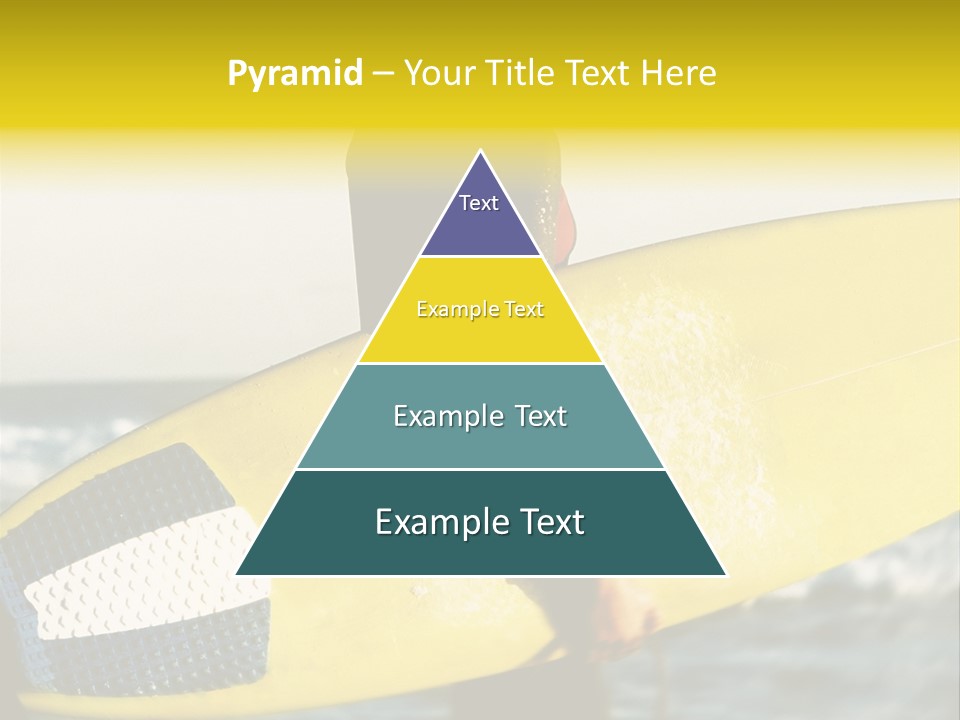 Pyramid – Your Title Text Here

Text

Example Text

Example Text

Example Text